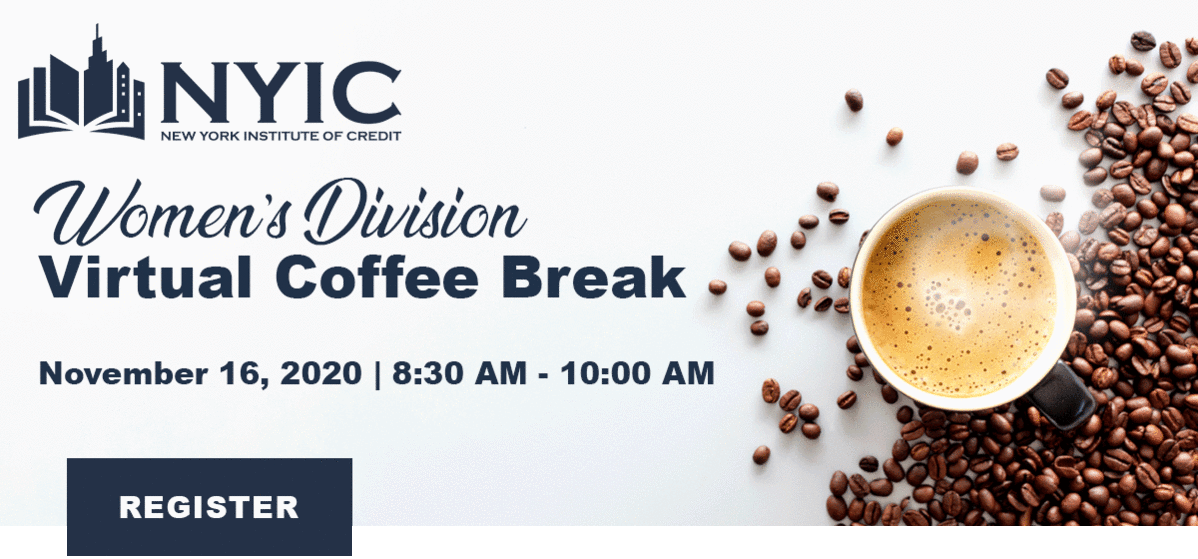 NYIC
NEW YORK INSTITUTE OF CREDIT

Women's Division
Virtual Coffee Break

November 16, 2020 | 8:30 AM - 10:00 AM

REGISTER